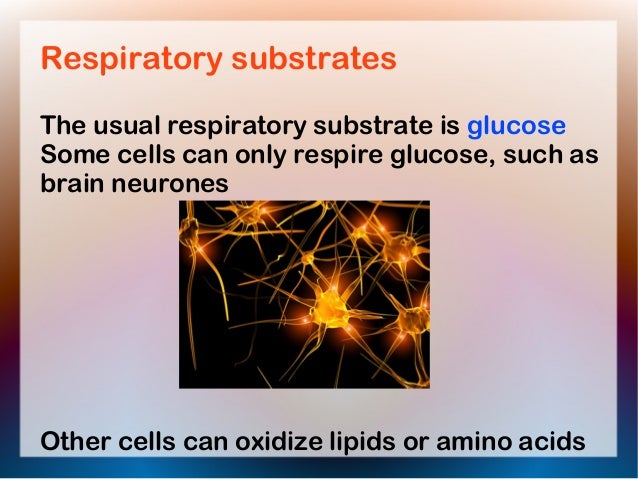 Respiratory substrates

The usual respiratory substrate is glucose
Some cells can only respire glucose, such as brain neurones

Other cells can oxidize lipids or amino acids